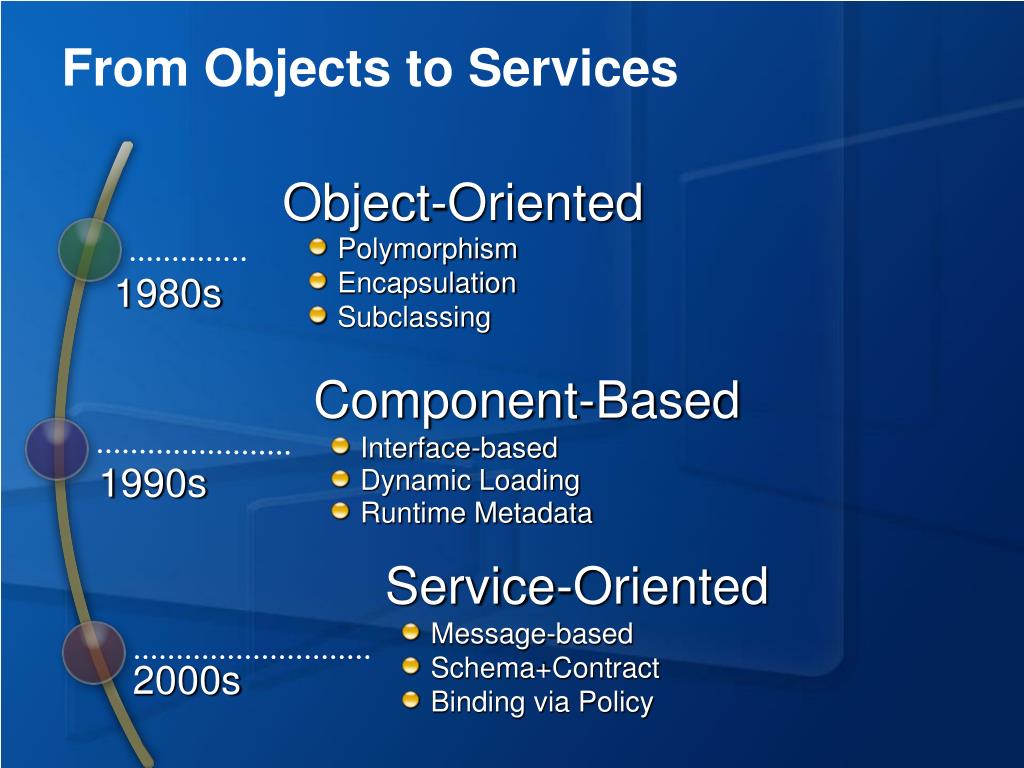 From Objects to Services

1980s

Object-Oriented
Polymorphism
Encapsulation
Subclassing

1990s

Component-Based
Interface-based
Dynamic Loading
Runtime Metadata

2000s

Service-Oriented
Message-based
Schema+Contract
Binding via Policy